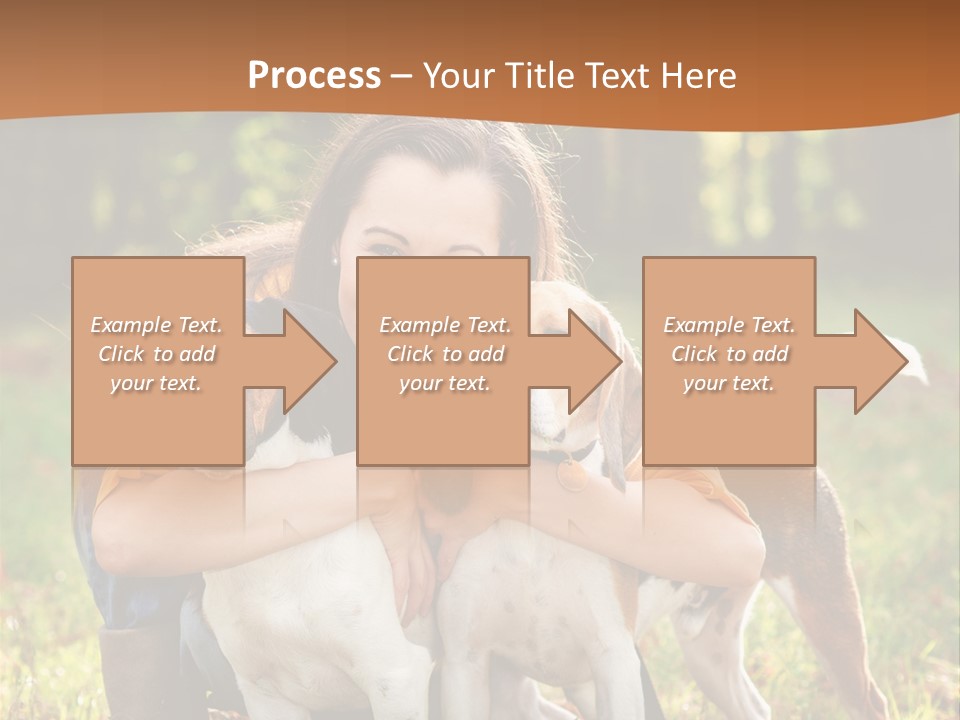 Process – Your Title Text Here

Example Text. Click to add your text.

Example Text. Click to add your text.

Example Text. Click to add your text.